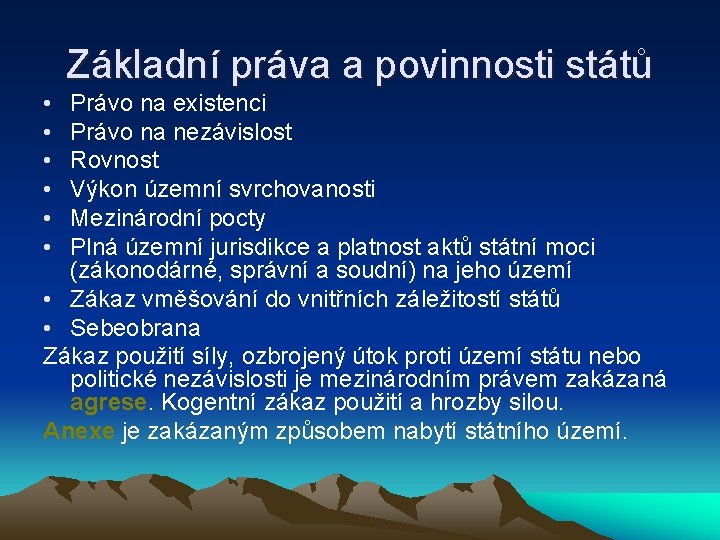 Základní práva a povinnosti států

• Právo na existenci
• Právo na nezávislost
• Rovnost
• Výkon územní svrchovanosti
• Mezinárodní pocty
• Plná územní jurisdikce a platnost aktů státní moci (zákonodárné, správní a soudní) na jeho území
• Zákaz vměšování do vnitřních záležitostí států
• Sebeobrana

Zákaz použití síly, ozbrojený útok proti území státu nebo politické nezávislosti je mezinárodním právem zakázaná agrese. Kogentní zákaz použití a hrozby silou.

Anexe je zakázaným způsobem nabytí státního území.